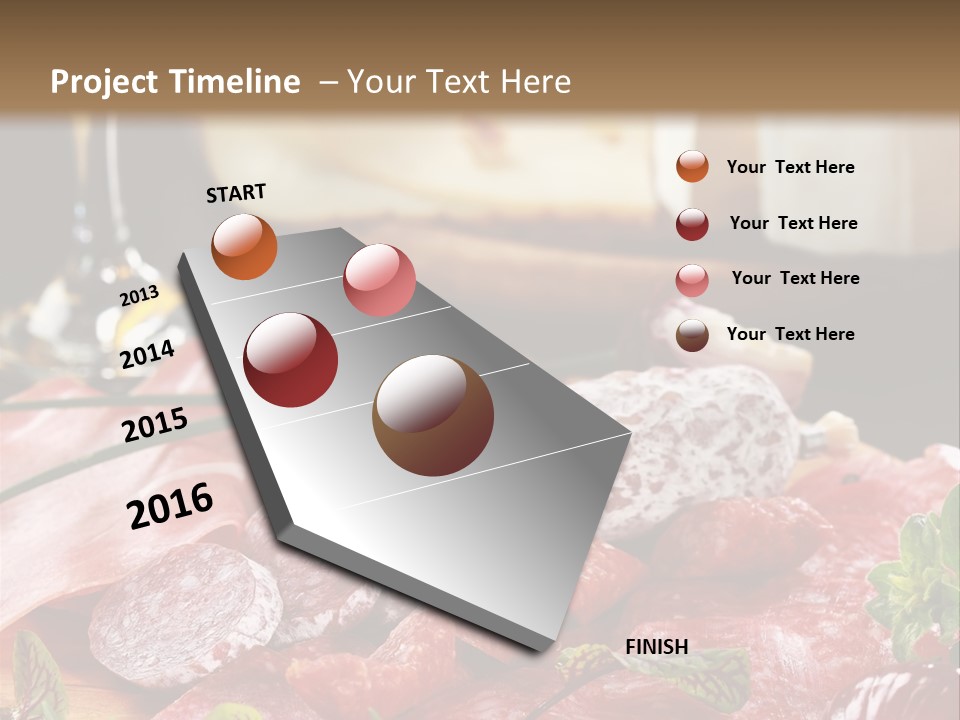 Project Timeline – Your Text Here

START

2013

2014

2015

2016

FINISH

Your Text Here

Your Text Here

Your Text Here

Your Text Here